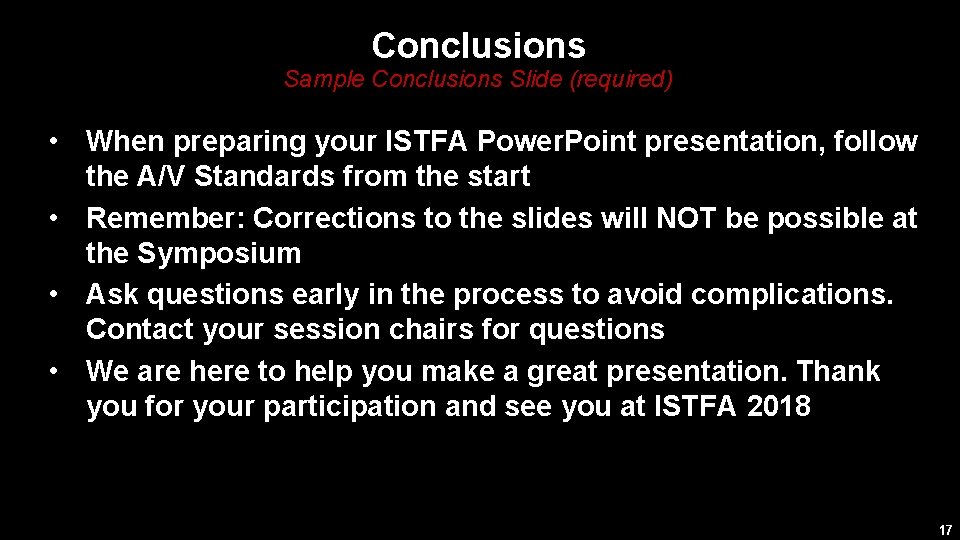 Conclusions
Sample Conclusions Slide (required)

• When preparing your ISTFA PowerPoint presentation, follow the A/V Standards from the start
• Remember: Corrections to the slides will NOT be possible at the Symposium
• Ask questions early in the process to avoid complications. Contact your session chairs for questions
• We are here to help you make a great presentation. Thank you for your participation and see you at ISTFA 2018

17